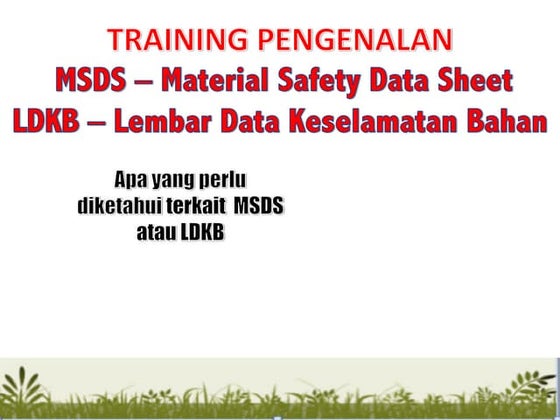 TRAINING PENGENALAN
MSDS – Material Safety Data Sheet
LDKB – Lembar Data Keselamatan Bahan

Apa yang perlu diketahui terkait MSDS atau LDKB